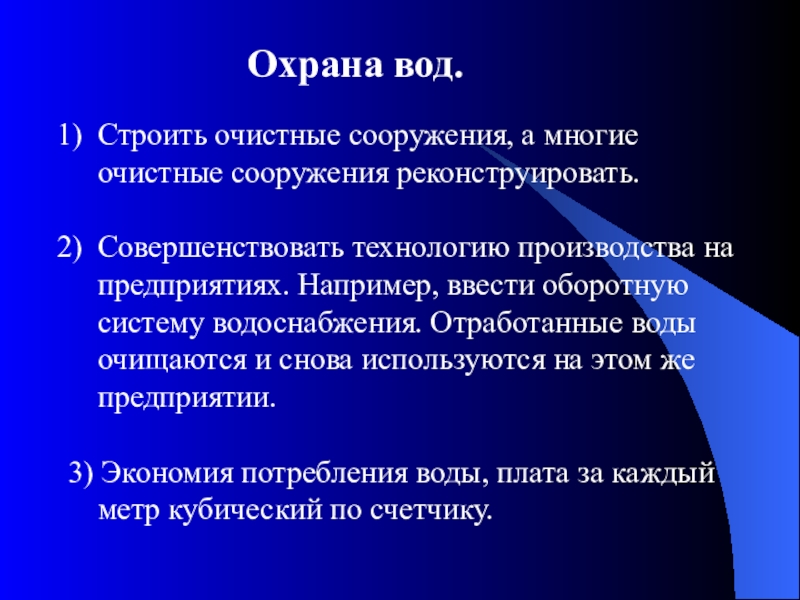 Охрана вод.

1) Строить очистные сооружения, а многие очистные сооружения реконструировать.

2) Совершенствовать технологию производства на предприятиях. Например, ввести оборотную систему водоснабжения. Отработанные воды очищаются и снова используются на этом же предприятии.

3) Экономия потребления воды, плата за каждый метр кубический по счетчику.